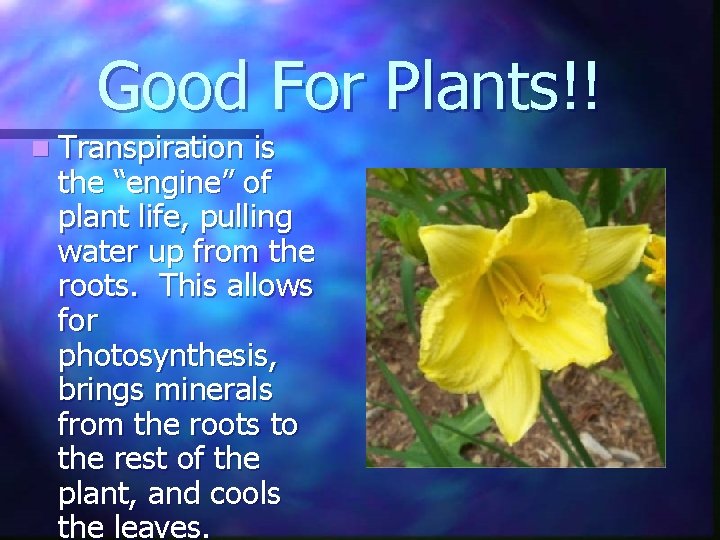 Good For Plants!!

Transpiration is the “engine” of plant life, pulling water up from the roots.  This allows for photosynthesis, brings minerals from the roots to the rest of the plant, and cools the leaves.